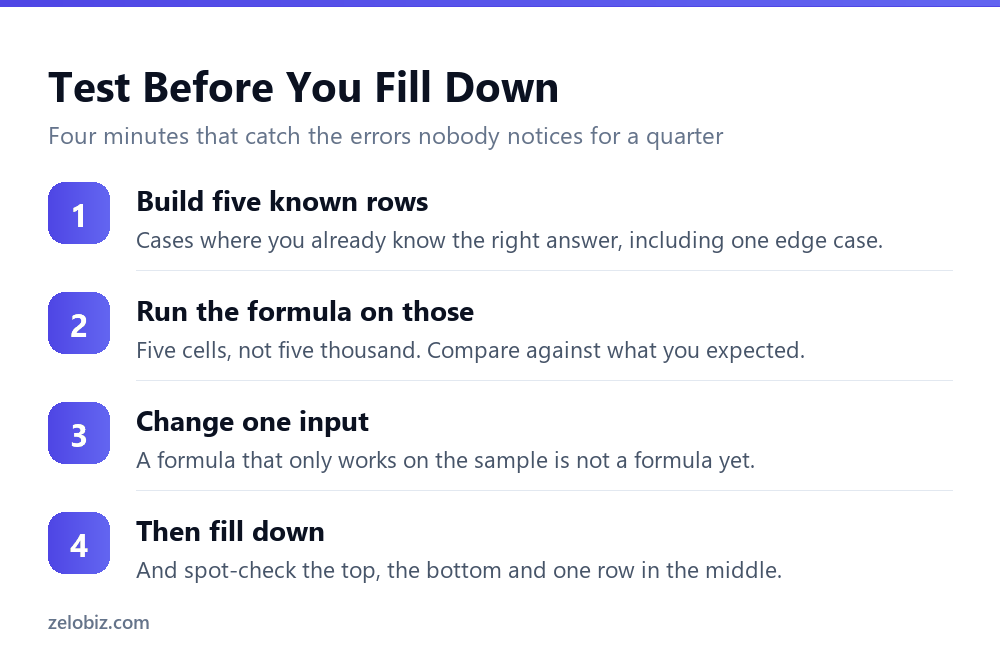 Test Before You Fill Down

Four minutes that catch the errors nobody notices for a quarter

1
Build five known rows
Cases where you already know the right answer, including one edge case.

2
Run the formula on those
Five cells, not five thousand. Compare against what you expected.

3
Change one input
A formula that only works on the sample is not a formula yet.

4
Then fill down
And spot-check the top, the bottom and one row in the middle.

zelobiz.com